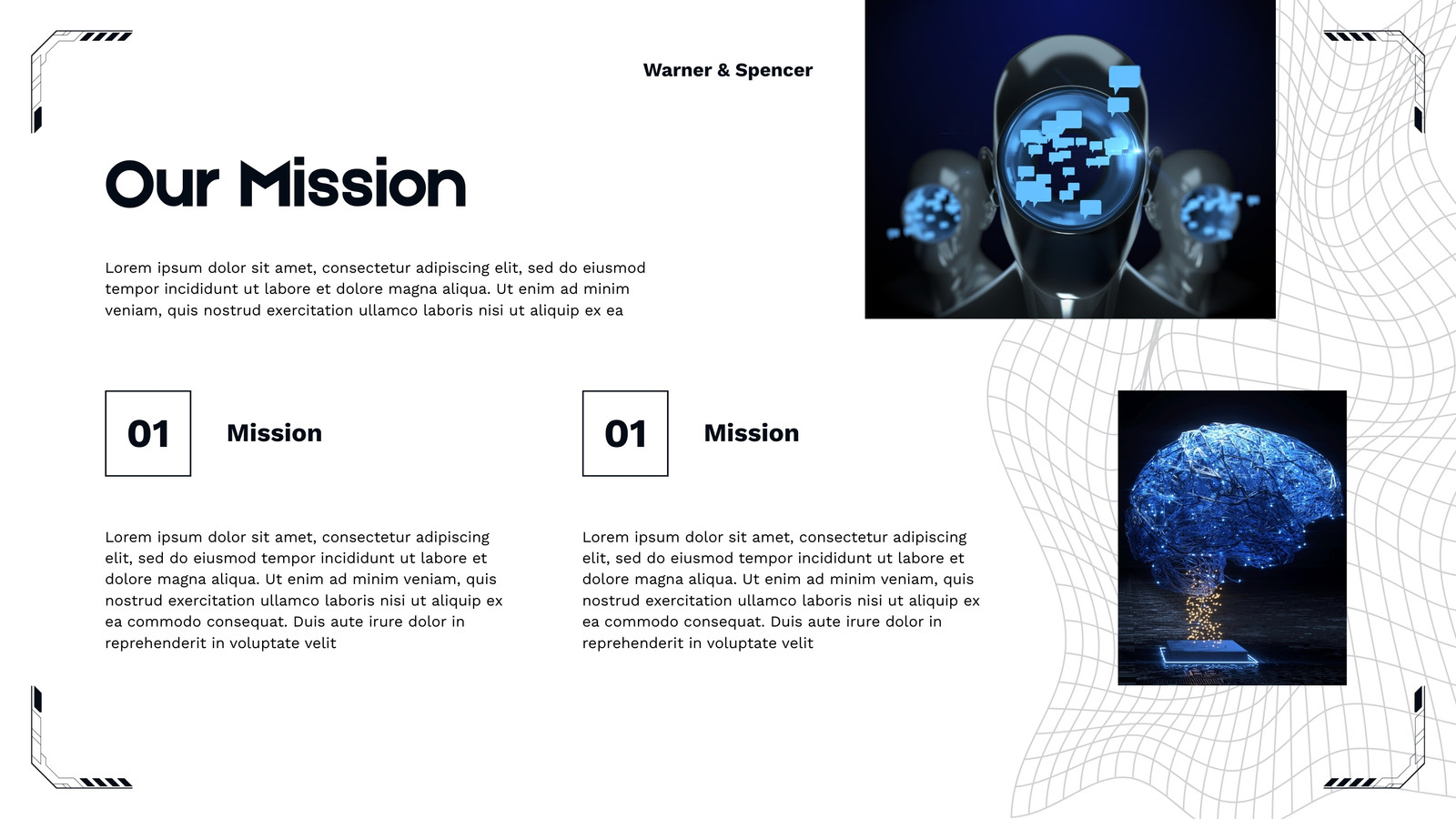 Warner & Spencer

Our Mission

Lorem ipsum dolor sit amet, consectetur adipiscing elit, sed do eiusmod tempor incididunt ut labore et dolore magna aliqua. Ut enim ad minim veniam, quis nostrud exercitation ullamco laboris nisi ut aliquip ex ea

01

Mission

Lorem ipsum dolor sit amet, consectetur adipiscing elit, sed do eiusmod tempor incididunt ut labore et dolore magna aliqua. Ut enim ad minim veniam, quis nostrud exercitation ullamco laboris nisi ut aliquip ex ea commodo consequat. Duis aute irure dolor in reprehenderit in voluptate velit

01

Mission

Lorem ipsum dolor sit amet, consectetur adipiscing elit, sed do eiusmod tempor incididunt ut labore et dolore magna aliqua. Ut enim ad minim veniam, quis nostrud exercitation ullamco laboris nisi ut aliquip ex ea commodo consequat. Duis aute irure dolor in reprehenderit in voluptate velit